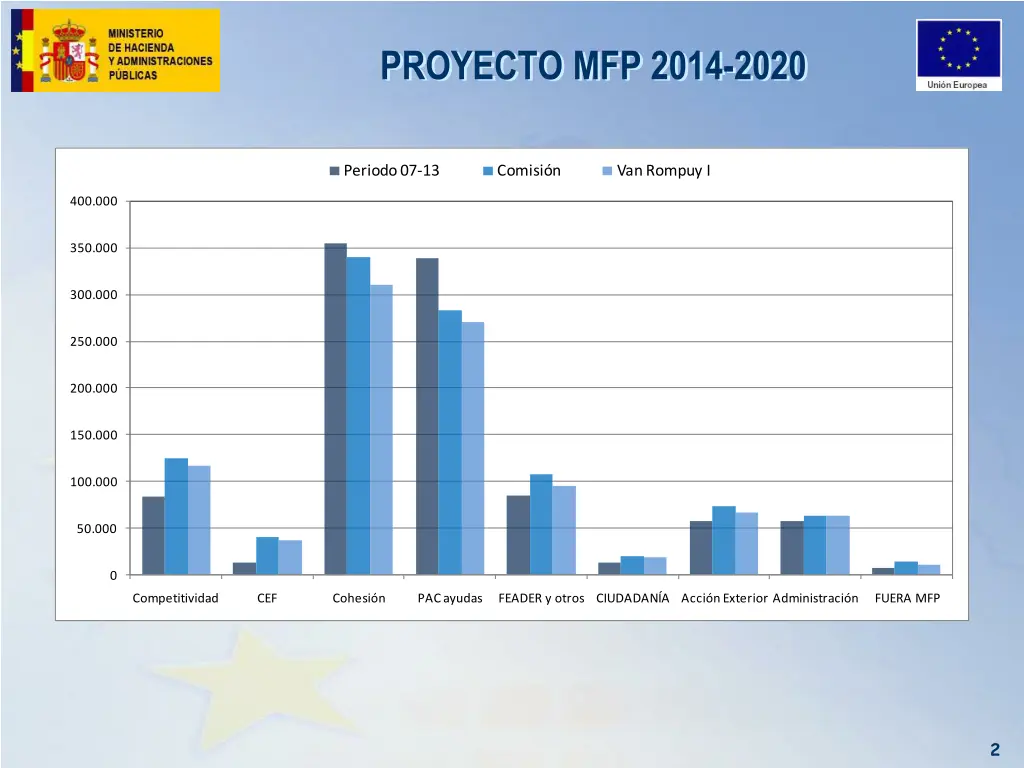 MINISTERIO DE HACIENDA Y ADMINISTRACIONES PÚBLICAS

PROYECTO MFP 2014-2020

Unión Europea

Periodo 07-13
Comisión
Van Rompuy I

400.000
350.000
300.000
250.000
200.000
150.000
100.000
50.000
0

Competitividad
CEF
Cohesión
PAC ayudas
FEADER y otros
CIUDADANÍA
Acción Exterior
Administración
FUERA MFP

2